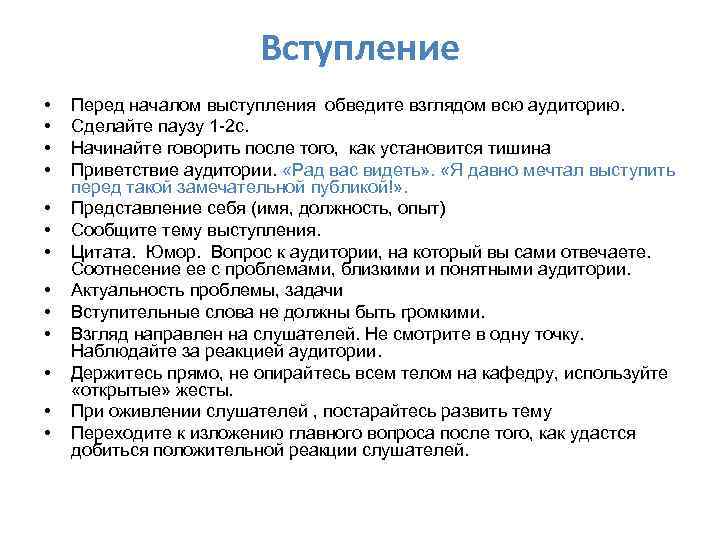 Вступление

• Перед началом выступления обведите взглядом всю аудиторию.
• Сделайте паузу 1-2с.
• Начинайте говорить после того, как установится тишина
• Приветствие аудитории. «Рад вас видеть». «Я давно мечтал выступить перед такой замечательной публикой!».
• Представление себя (имя, должность, опыт)
• Сообщите тему выступления.
• Цитата. Юмор. Вопрос к аудитории, на который вы сами отвечаете. Соотнесение ее с проблемами, близкими и понятными аудитории.
• Актуальность проблемы, задачи
• Вступительные слова не должны быть громкими.
• Взгляд направлен на слушателей. Не смотрите в одну точку. Наблюдайте за реакцией аудитории.
• Держитесь прямо, не опирайтесь всем телом на кафедру, используйте «открытые» жесты.
• При оживлении слушателей , постарайтесь развить тему
• Переходите к изложению главного вопроса после того, как удастся добиться положительной реакции слушателей.